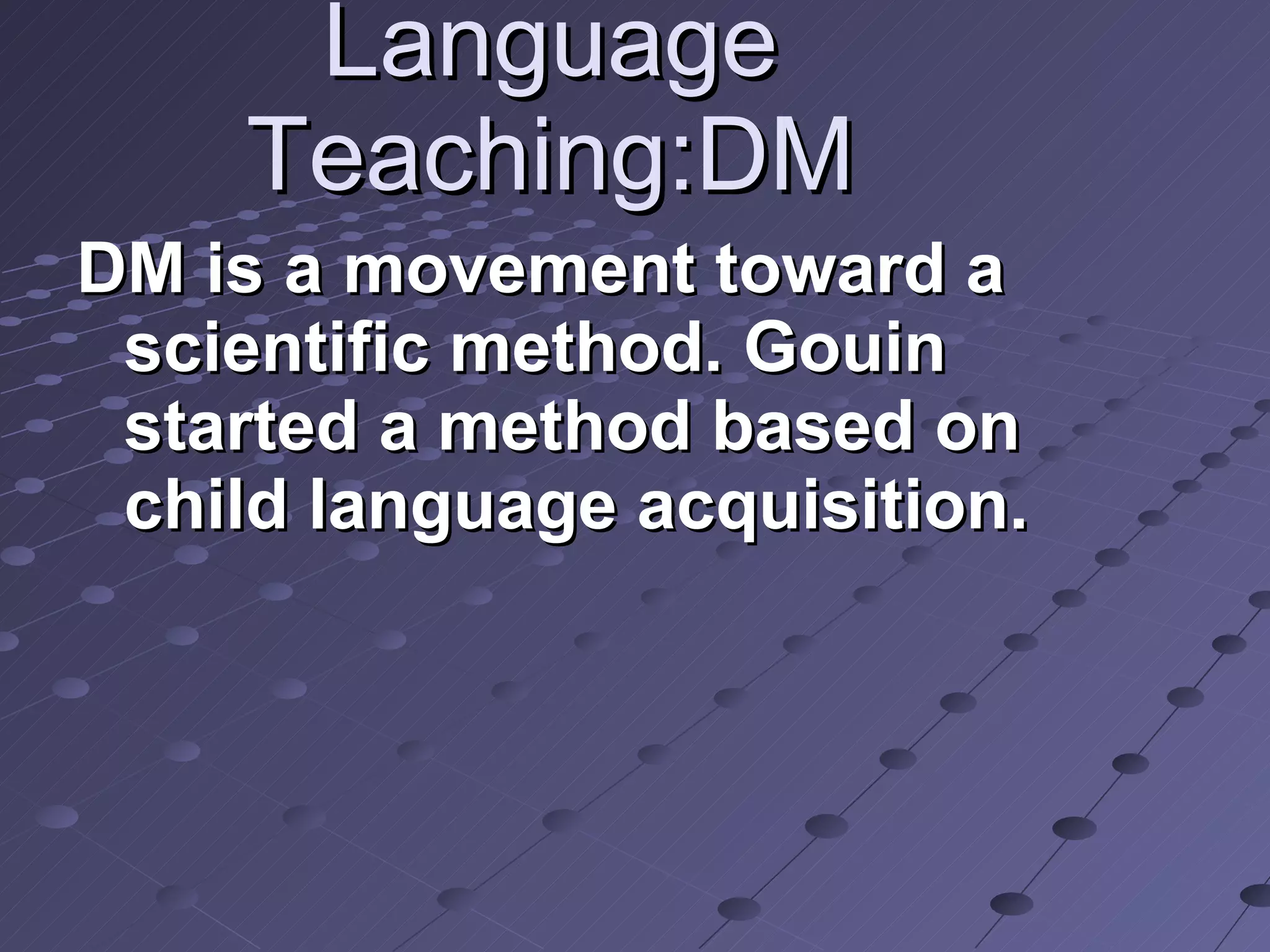 Language Teaching:DM

DM is a movement toward a scientific method. Gouin started a method based on child language acquisition.